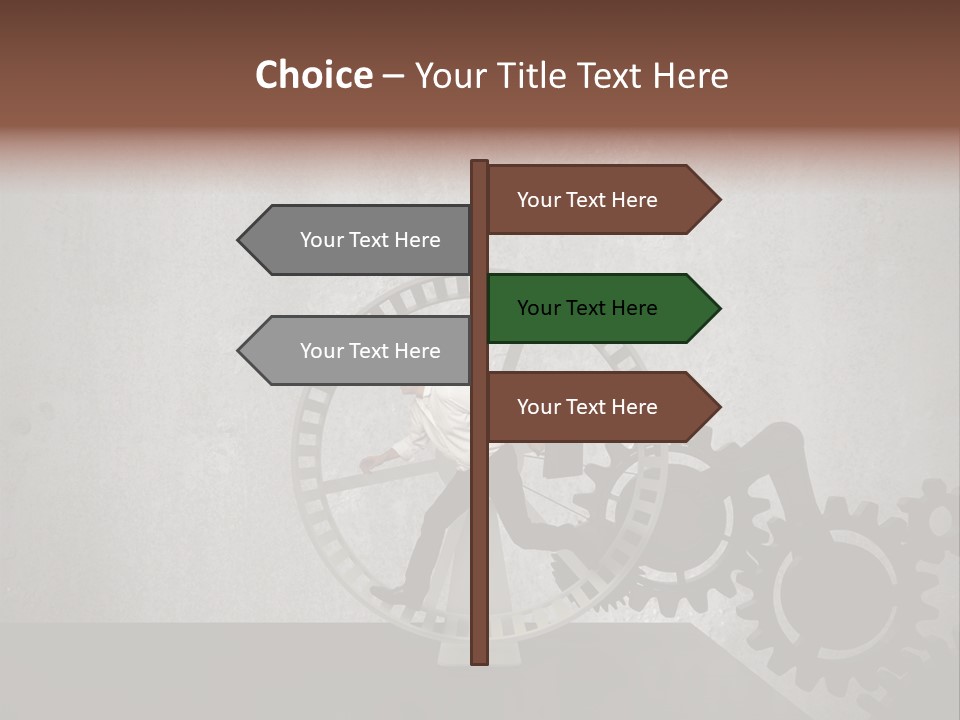 Choice – Your Title Text Here

Your Text Here

Your Text Here

Your Text Here

Your Text Here

Your Text Here